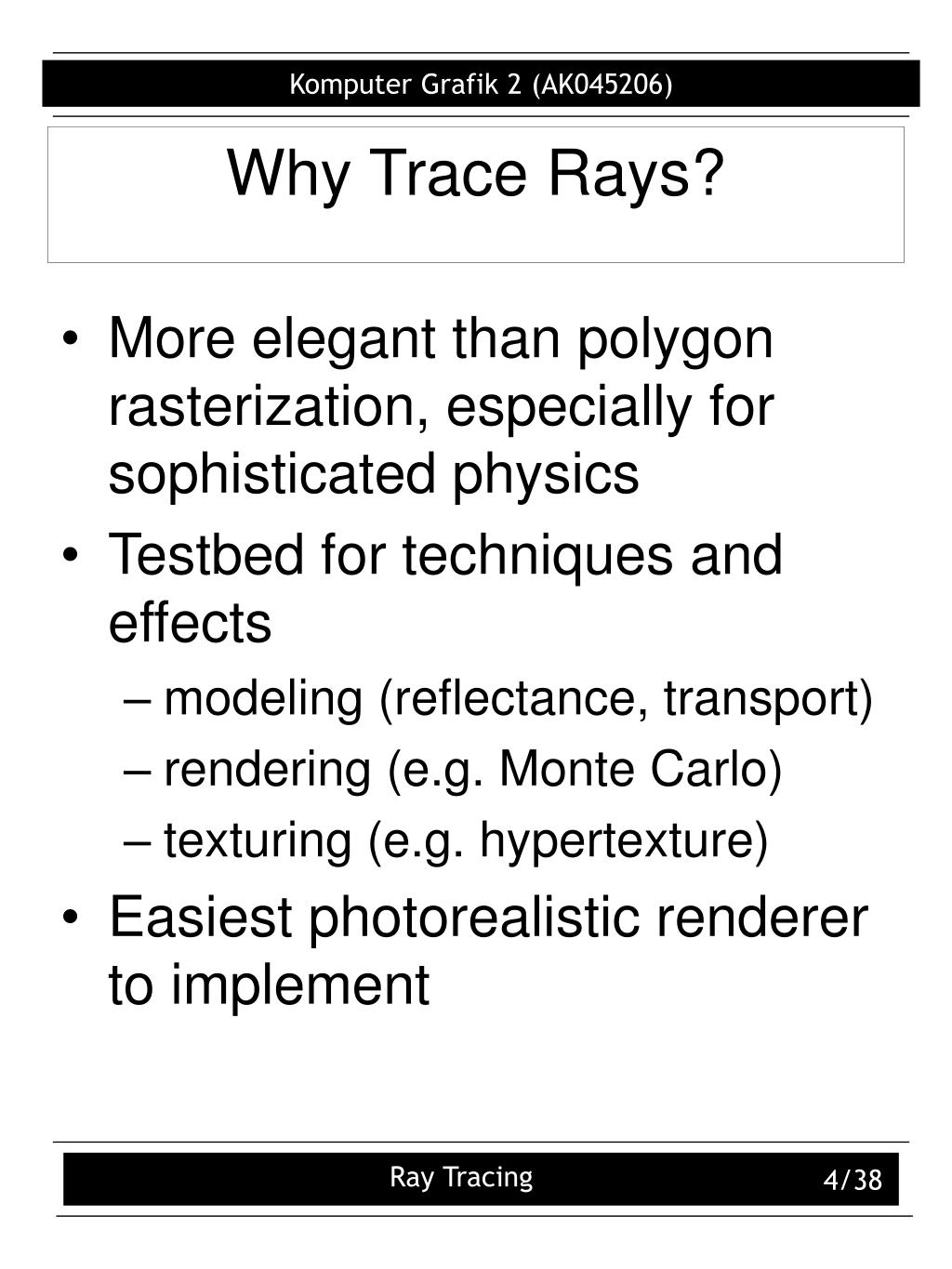 Komputer Grafik 2 (AK045206)

Why Trace Rays?

• More elegant than polygon rasterization, especially for sophisticated physics
• Testbed for techniques and effects
– modeling (reflectance, transport)
– rendering (e.g. Monte Carlo)
– texturing (e.g. hypertexture)
• Easiest photorealistic renderer to implement

Ray Tracing

4/38